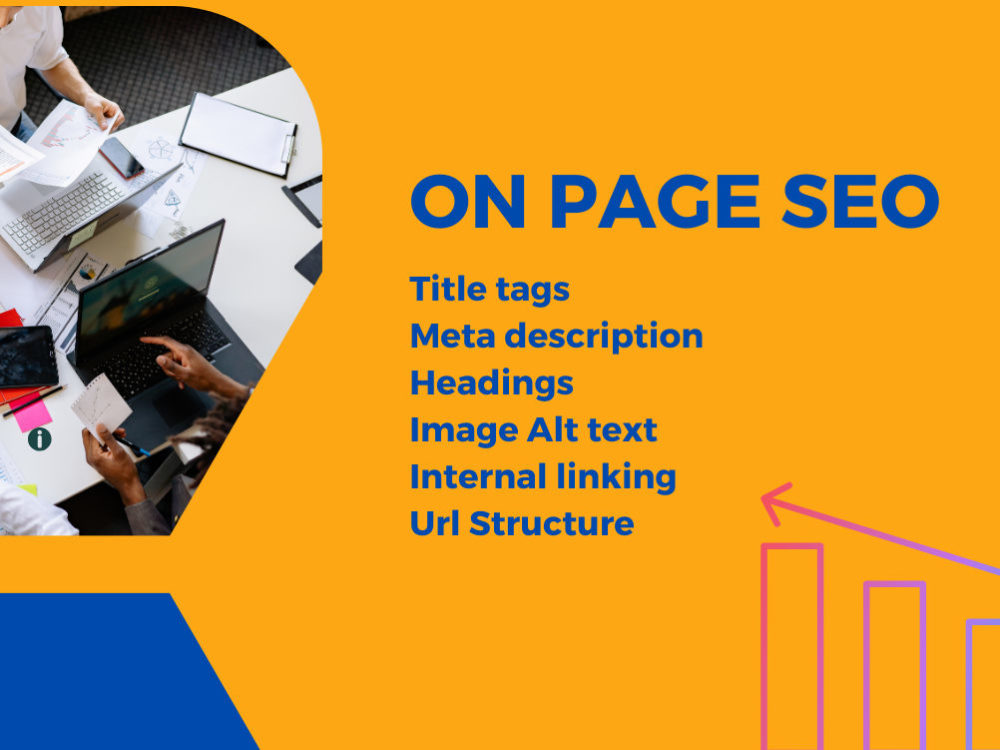 ON PAGE SEO

Title tags
Meta description
Headings
Image Alt text
Internal linking
Url Structure